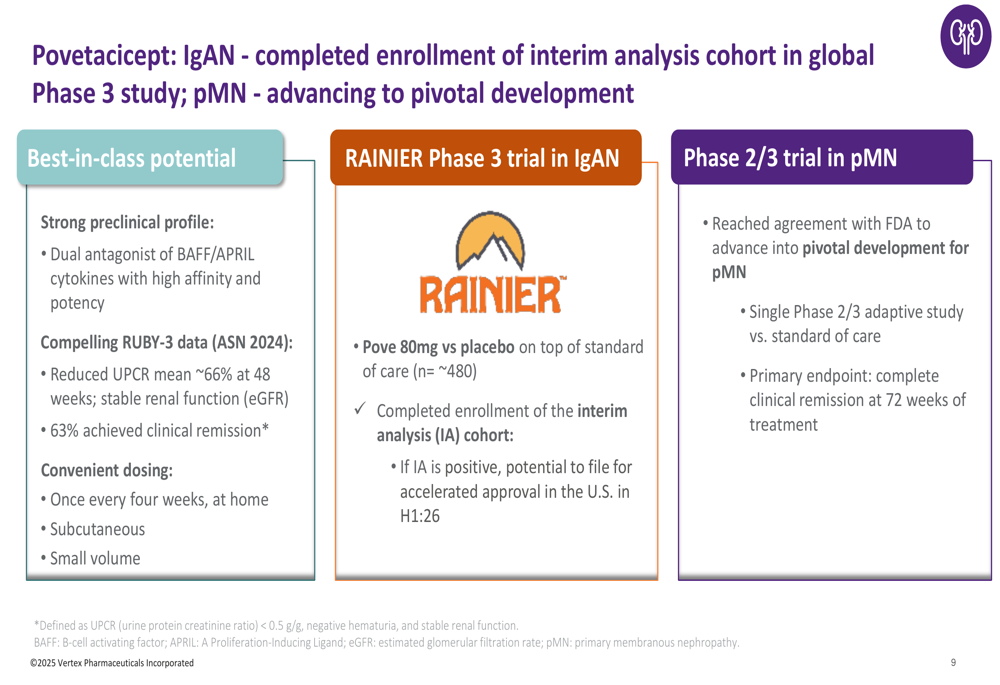 Povetacicept: IgAN - completed enrollment of interim analysis cohort in global Phase 3 study; pMN - advancing to pivotal development

Best-in-class potential

Strong preclinical profile:
• Dual antagonist of BAFF/APRIL cytokines with high affinity and potency

Compelling RUBY-3 data (ASN 2024):
• Reduced UPCR mean ~66% at 48 weeks; stable renal function (eGFR)
• 63% achieved clinical remission*

Convenient dosing:
• Once every four weeks, at home
• Subcutaneous
• Small volume

RAINIER Phase 3 trial in IgAN

RAINIER™

• Pove 80mg vs placebo on top of standard of care (n= ~480)

✓ Completed enrollment of the interim analysis (IA) cohort:
• If IA is positive, potential to file for accelerated approval in the U.S. in H1:26

Phase 2/3 trial in pMN

• Reached agreement with FDA to advance into pivotal development for pMN
• Single Phase 2/3 adaptive study vs. standard of care
• Primary endpoint: complete clinical remission at 72 weeks of treatment

*Defined as UPCR (urine protein creatinine ratio) < 0.5 g/g, negative hematuria, and stable renal function.
BAFF: B-cell activating factor; APRIL: A Proliferation-Inducing Ligand; eGFR: estimated glomerular filtration rate; pMN: primary membranous nephropathy.

©2025 Vertex Pharmaceuticals Incorporated

9